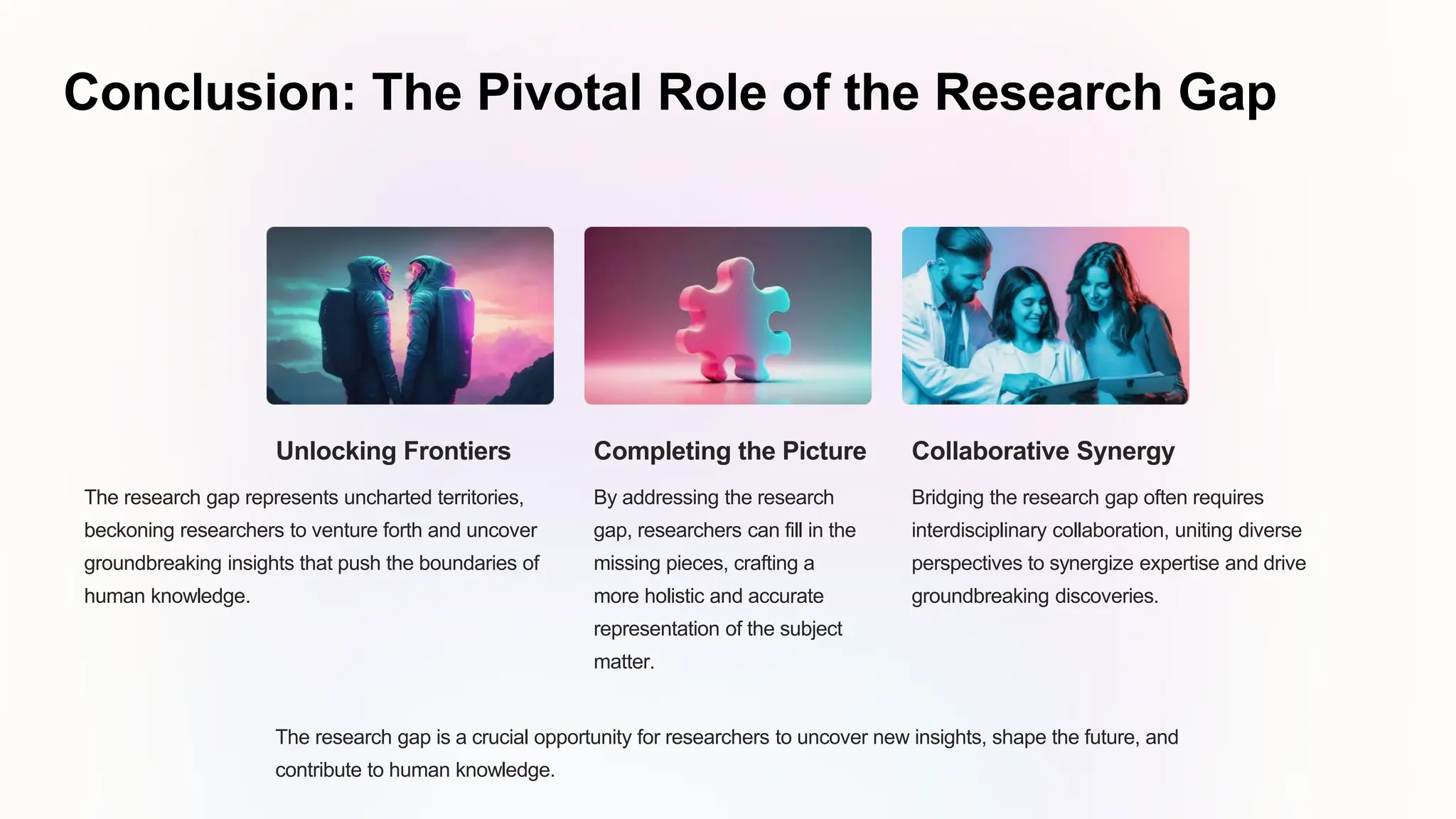 Conclusion: The Pivotal Role of the Research Gap

Unlocking Frontiers

The research gap represents uncharted territories, beckoning researchers to venture forth and uncover groundbreaking insights that push the boundaries of human knowledge.

Completing the Picture

By addressing the research gap, researchers can fill in the missing pieces, crafting a more holistic and accurate representation of the subject matter.

Collaborative Synergy

Bridging the research gap often requires interdisciplinary collaboration, uniting diverse perspectives to synergize expertise and drive groundbreaking discoveries.

The research gap is a crucial opportunity for researchers to uncover new insights, shape the future, and contribute to human knowledge.